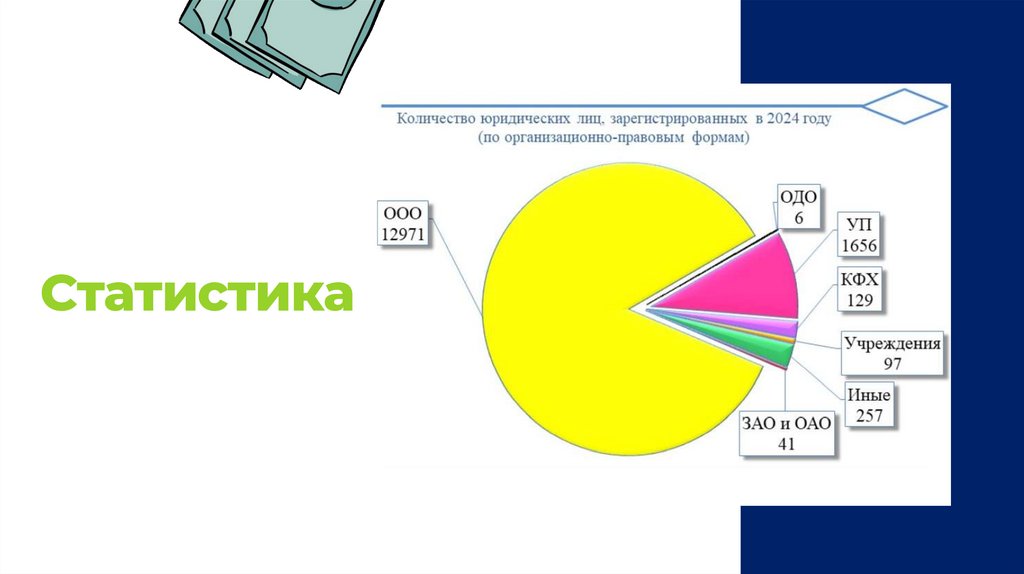 Статистика

Количество юридических лиц, зарегистрированных в 2024 году (по организационно-правовым формам)

ООО
12971

ОДО
6

УП
1656

КФХ
129

Учреждения
97

Иные
257

ЗАО и ОАО
41